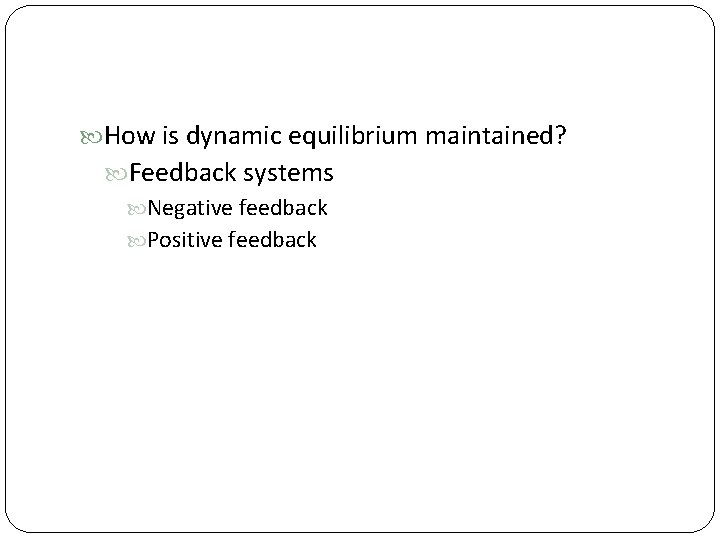 How is dynamic equilibrium maintained?

Feedback systems

Negative feedback

Positive feedback